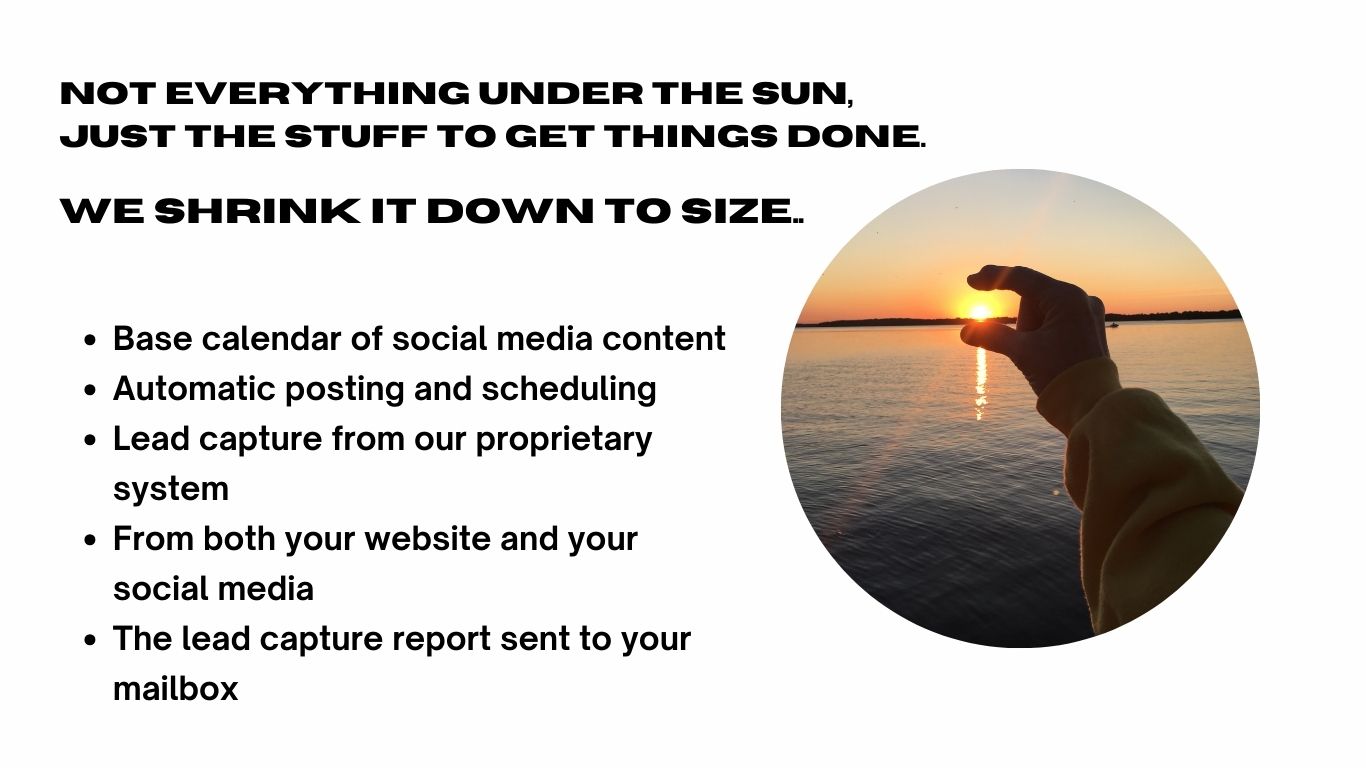 NOT EVERYTHING UNDER THE SUN,
JUST THE STUFF TO GET THINGS DONE.

WE SHRINK IT DOWN TO SIZE..

- Base calendar of social media content
- Automatic posting and scheduling
- Lead capture from our proprietary system
- From both your website and your social media
- The lead capture report sent to your mailbox